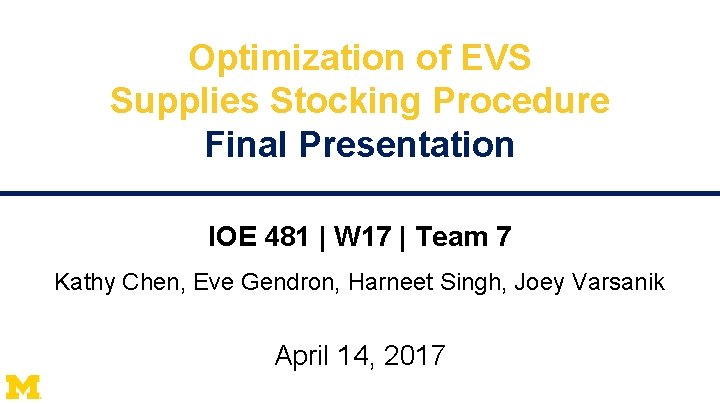 Optimization of EVS Supplies Stocking Procedure
Final Presentation

IOE 481 | W17 | Team 7

Kathy Chen, Eve Gendron, Harneet Singh, Joey Varsanik

April 14, 2017

M